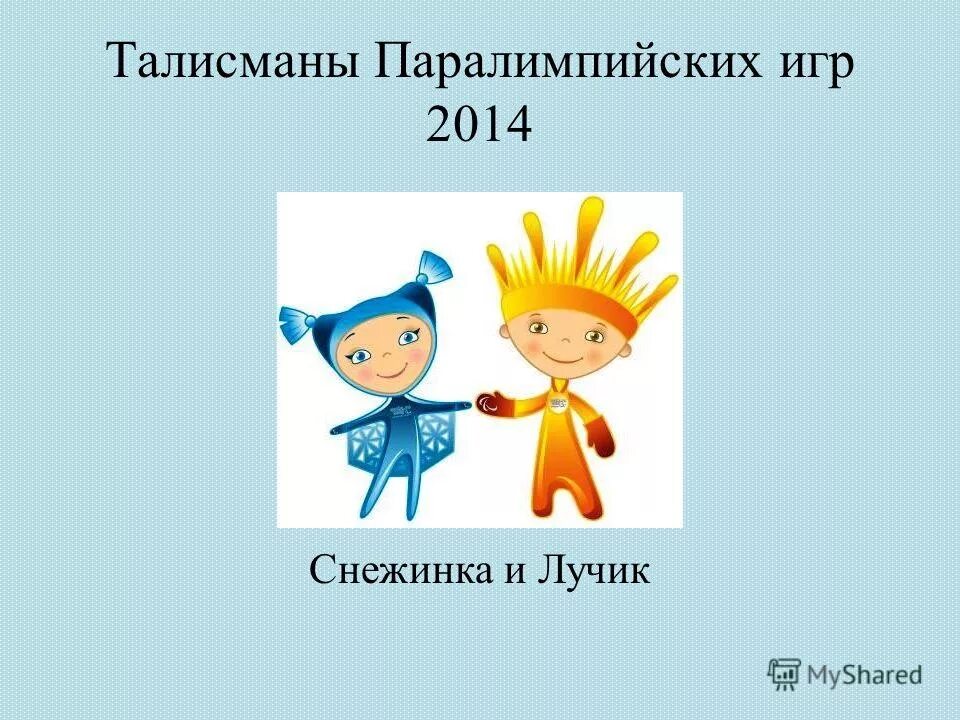 Талисманы Паралимпийских игр 2014

Снежинка и Лучик

MyShared